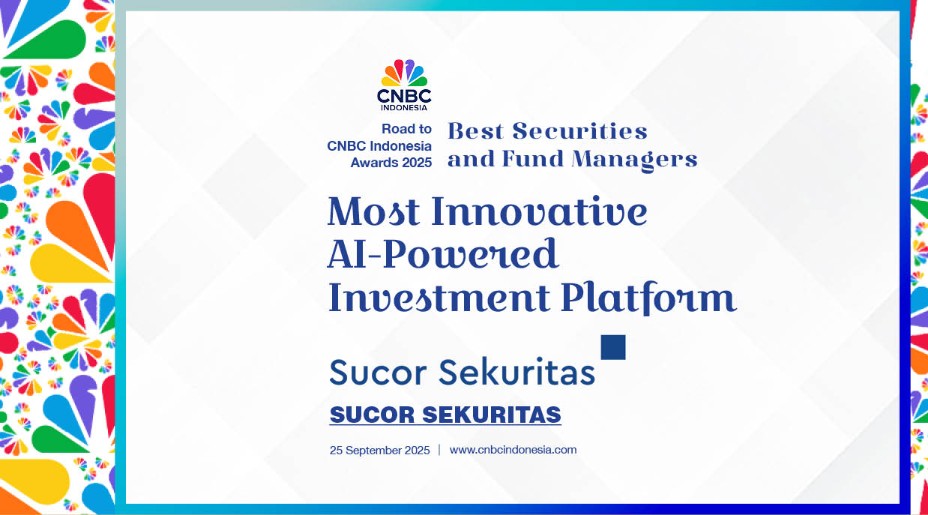 CNBC
INDONESIA

Road to
CNBC Indonesia
Awards 2025

Best Securities
and Fund Managers

Most Innovative
AI-Powered
Investment Platform

Sucor Sekuritas

SUCOR SEKURITAS

25 September 2025 | www.cnbcindonesia.com